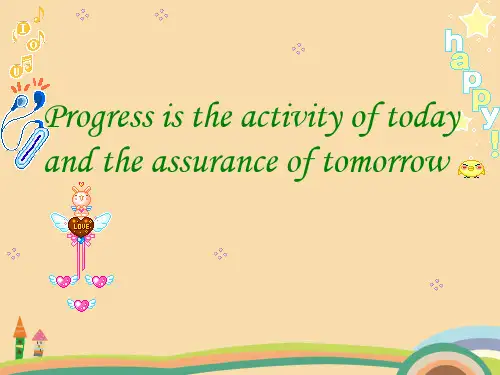 I O U

happy!

Progress is the activity of today and the assurance of tomorrow

LOVE